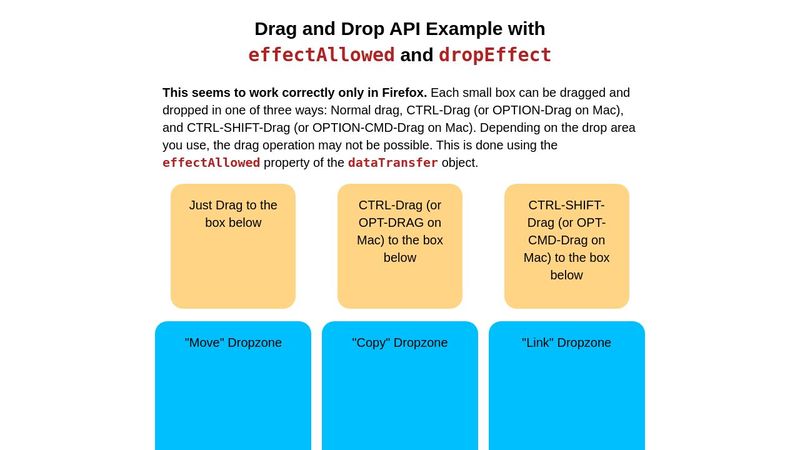 Drag and Drop API Example with effectAllowed and dropEffect

This seems to work correctly only in Firefox. Each small box can be dragged and dropped in one of three ways: Normal drag, CTRL-Drag (or OPTION-Drag on Mac), and CTRL-SHIFT-Drag (or OPTION-CMD-Drag on Mac). Depending on the drop area you use, the drag operation may not be possible. This is done using the effectAllowed property of the dataTransfer object.

Just Drag to the box below

CTRL-Drag (or OPT-DRAG on Mac) to the box below

CTRL-SHIFT-Drag (or OPT-CMD-Drag on Mac) to the box below

"Move" Dropzone

"Copy" Dropzone

"Link" Dropzone